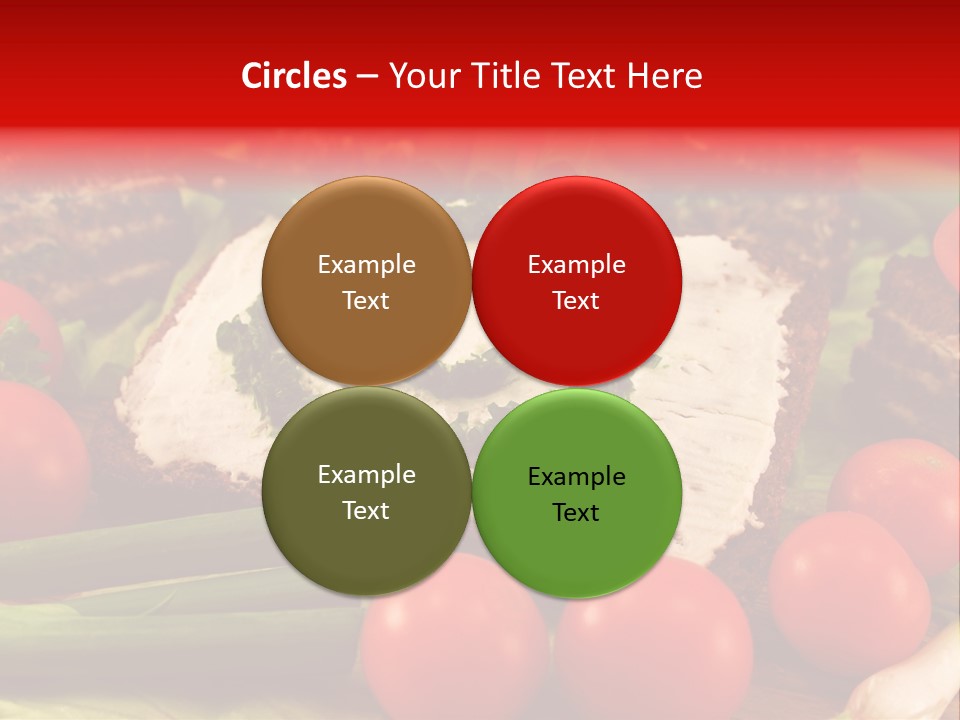 Circles – Your Title Text Here

Example Text

Example Text

Example Text

Example Text